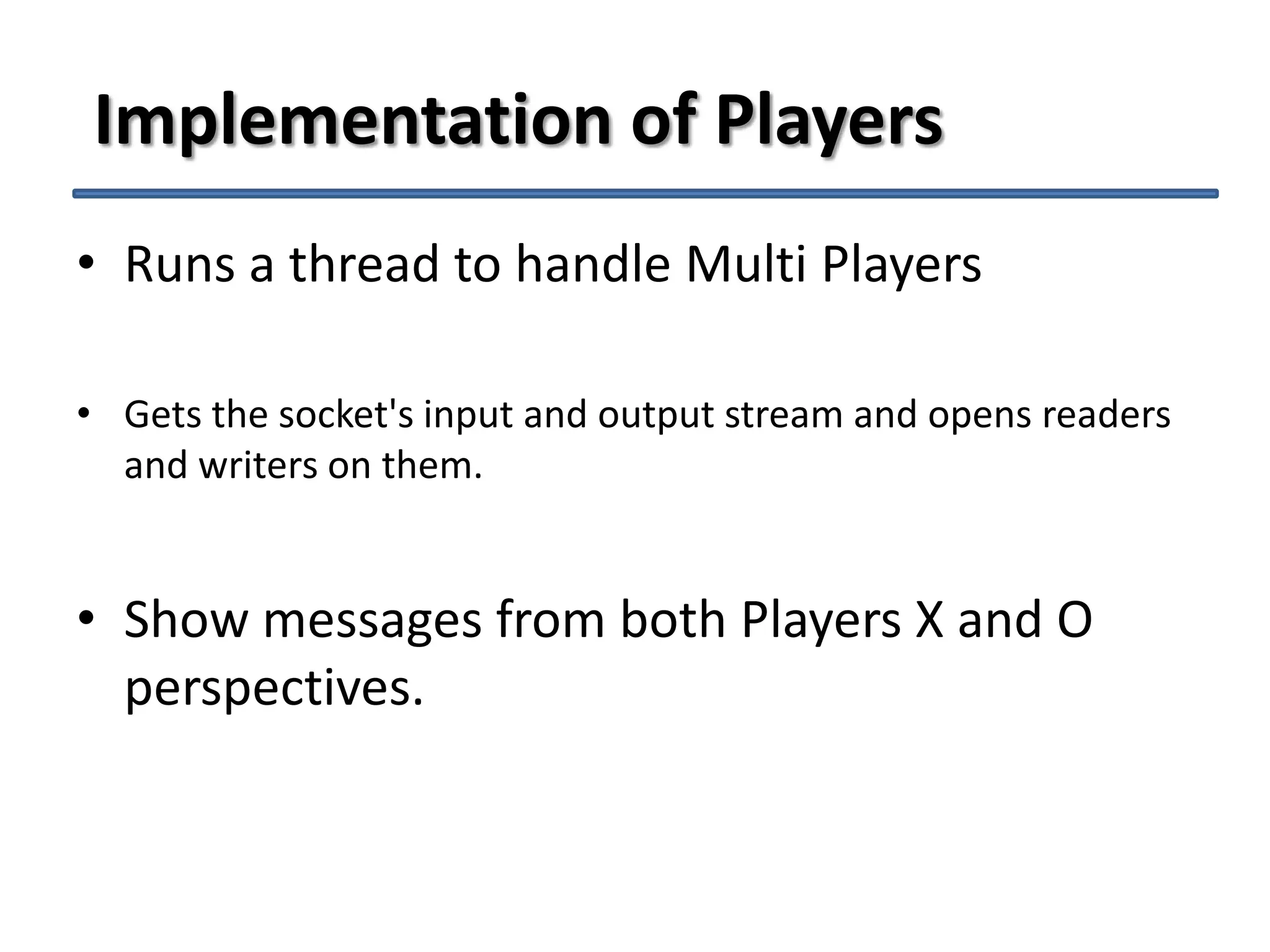 Implementation of Players

• Runs a thread to handle Multi Players

• Gets the socket's input and output stream and opens readers and writers on them.

• Show messages from both Players X and O perspectives.